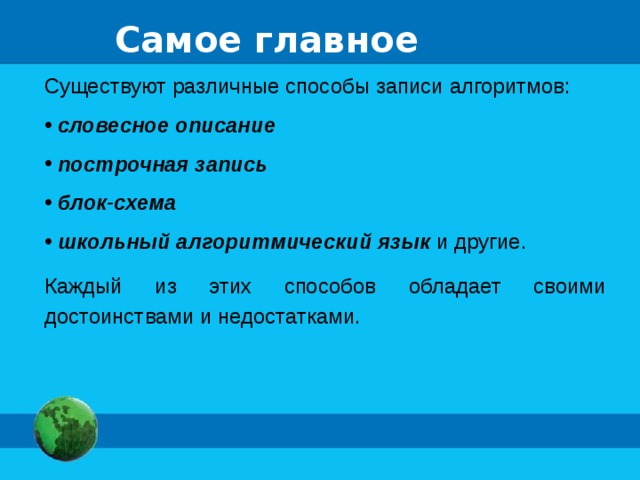 Самое главное

Существуют различные способы записи алгоритмов:

• словесное описание

• построчная запись

• блок-схема

• школьный алгоритмический язык и другие.

Каждый из этих способов обладает своими достоинствами и недостатками.